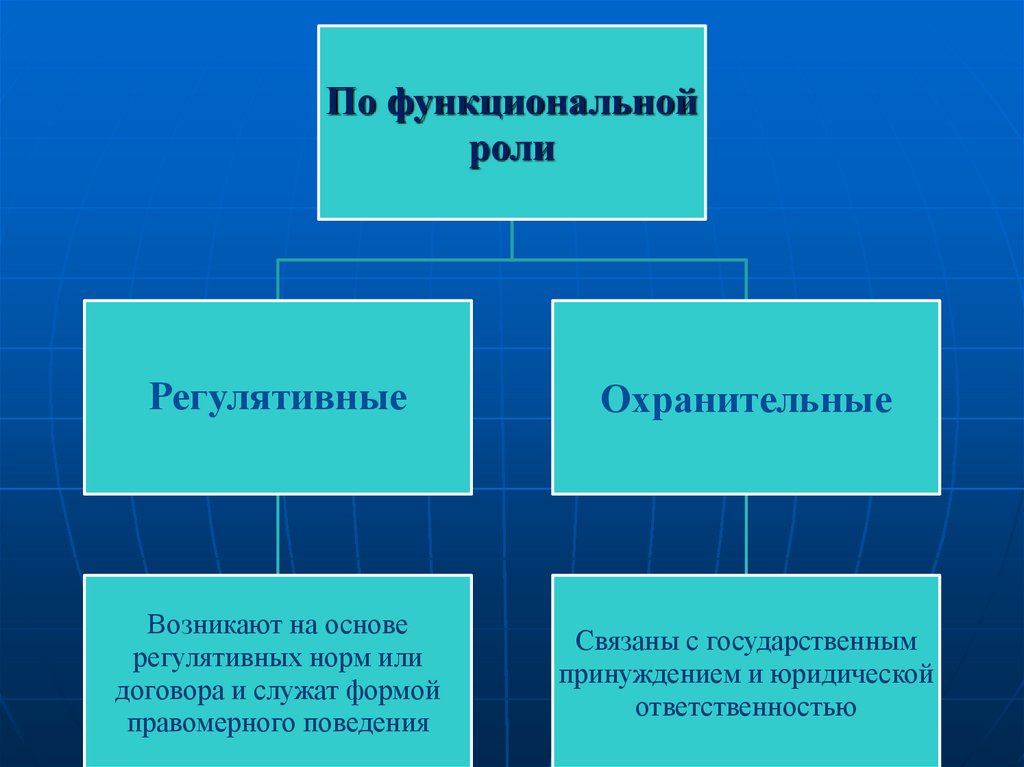 По функциональной роли

Регулятивные

Охранительные

Возникают на основе регулятивных норм или договора и служат формой правомерного поведения

Связаны с государственным принуждением и юридической ответственностью